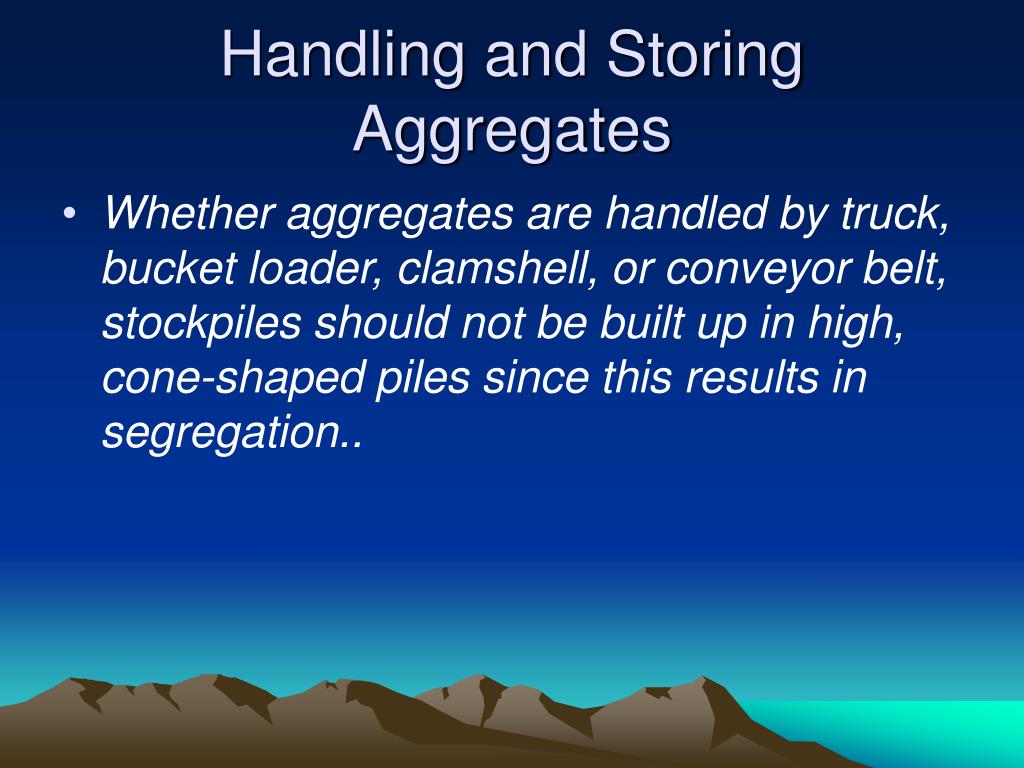 Handling and Storing Aggregates

• Whether aggregates are handled by truck, bucket loader, clamshell, or conveyor belt, stockpiles should not be built up in high, cone-shaped piles since this results in segregation..